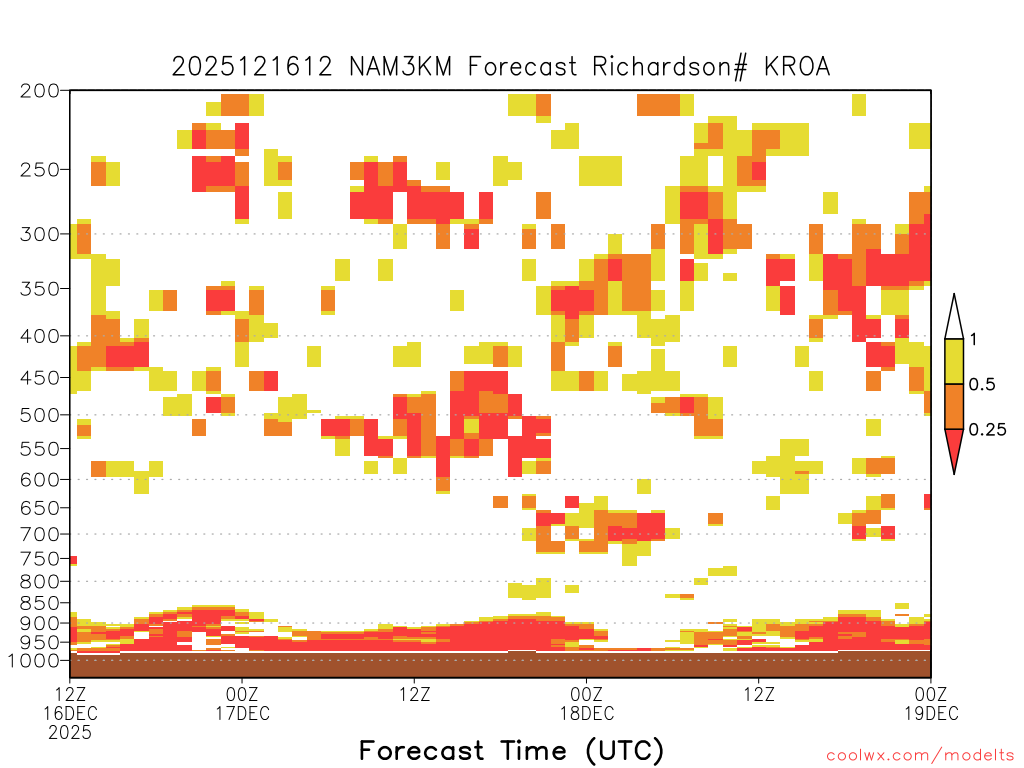 2025121612 NAM3KM Forecast Richardson# KROA

200
250
300
350
400
450
500
550
600
650
700
750
800
850
900
950
1000

1
0.5
0.25

12Z
16DEC
2025
00Z
17DEC
12Z
00Z
18DEC
12Z
00Z
19DEC

Forecast Time (UTC)

coolwx.com/modelts